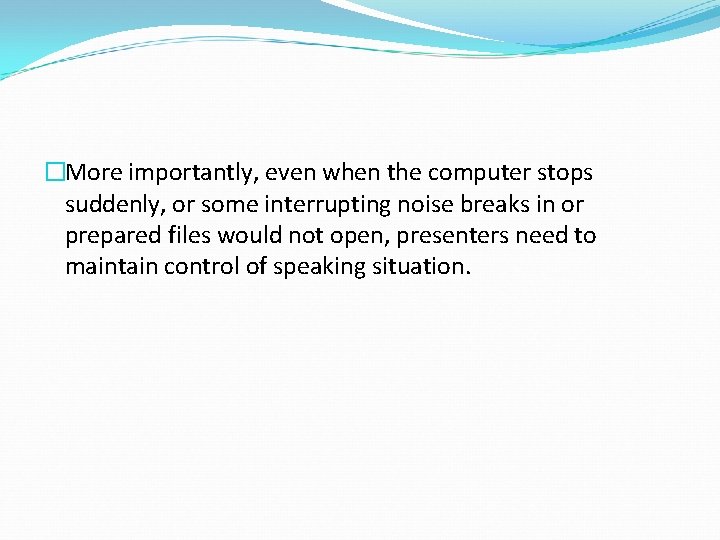 More importantly, even when the computer stops suddenly, or some interrupting noise breaks in or prepared files would not open, presenters need to maintain control of speaking situation.